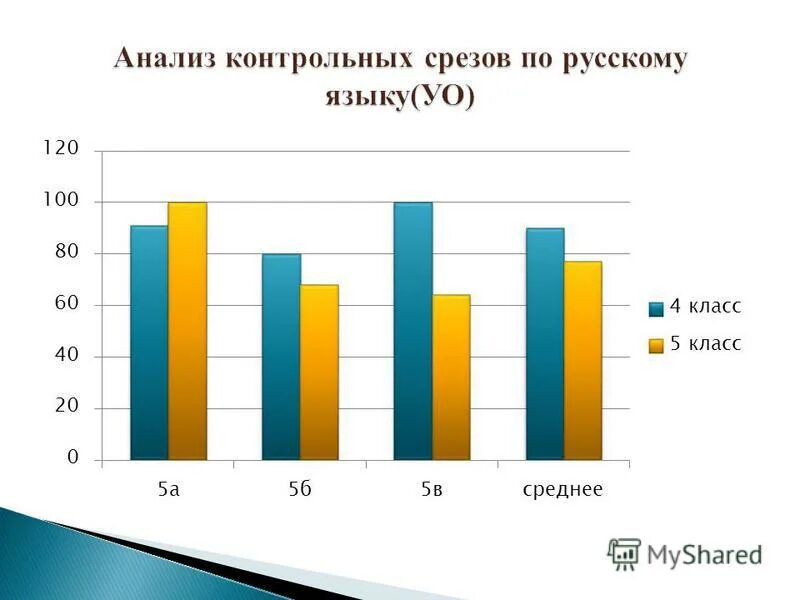 Анализ контрольных срезов по русскому языку(УО)

120
100
80
60
40
20
0

5а
5б
5в
среднее

4 класс
5 класс

MyShared